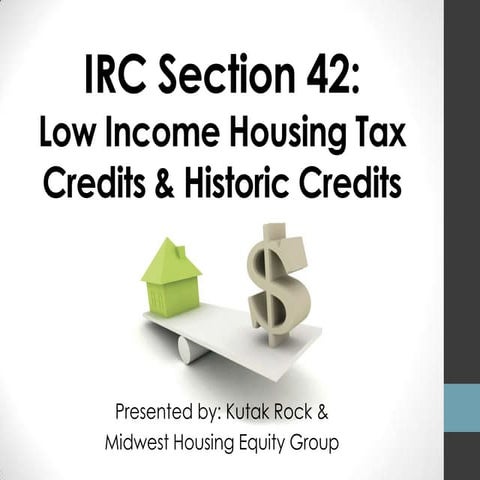 IRC Section 42:
Low Income Housing Tax Credits & Historic Credits

$

Presented by: Kutak Rock & Midwest Housing Equity Group